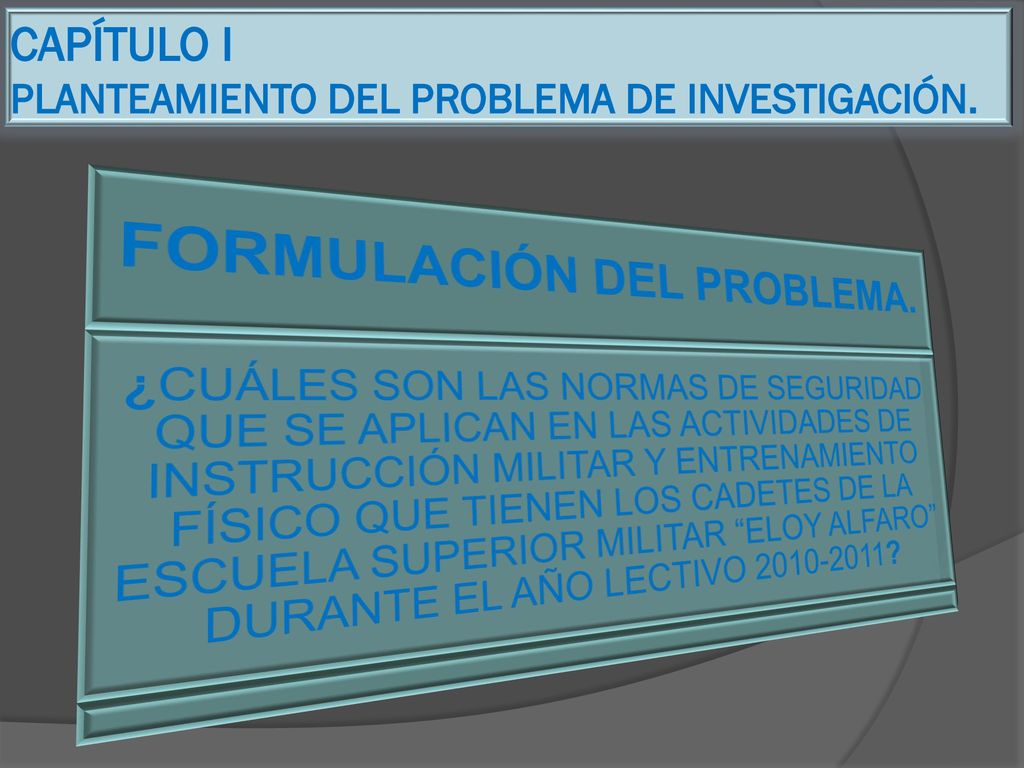 CAPÍTULO I
PLANTEAMIENTO DEL PROBLEMA DE INVESTIGACIÓN.

FORMULACIÓN DEL PROBLEMA.

¿CUÁLES SON LAS NORMAS DE SEGURIDAD QUE SE APLICAN EN LAS ACTIVIDADES DE INSTRUCCIÓN MILITAR Y ENTRENAMIENTO FÍSICO QUE TIENEN LOS CADETES DE LA ESCUELA SUPERIOR MILITAR “ELOY ALFARO” DURANTE EL AÑO LECTIVO 2010-2011?